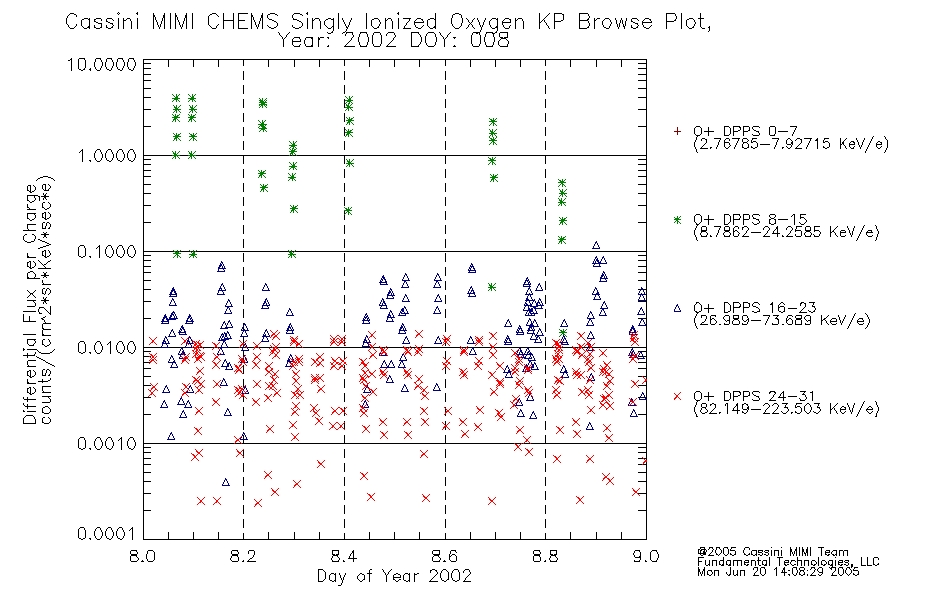 Cassini MIMI CHEMS Singly Ionized Oxygen KP Browse Plot,
Year: 2002 DOY: 008

Differential Flux per Charge
counts/(cm^2*sr*KeV*sec*e)

10.0000
1.0000
0.1000
0.0100
0.0010
0.0001

8.0
8.2
8.4
8.6
8.8
9.0

Day of Year 2002

+ O+ DPPS 0-7
(2.76785-7.92715 KeV/e)

* O+ DPPS 8-15
(8.7862-24.2585 KeV/e)

△ O+ DPPS 16-23
(26.989-73.689 KeV/e)

× O+ DPPS 24-31
(82.149-223.503 KeV/e)

@2005 Cassini MIMI Team
Fundamental Technologies, LLC
Mon Jun 20 14:08:29 2005